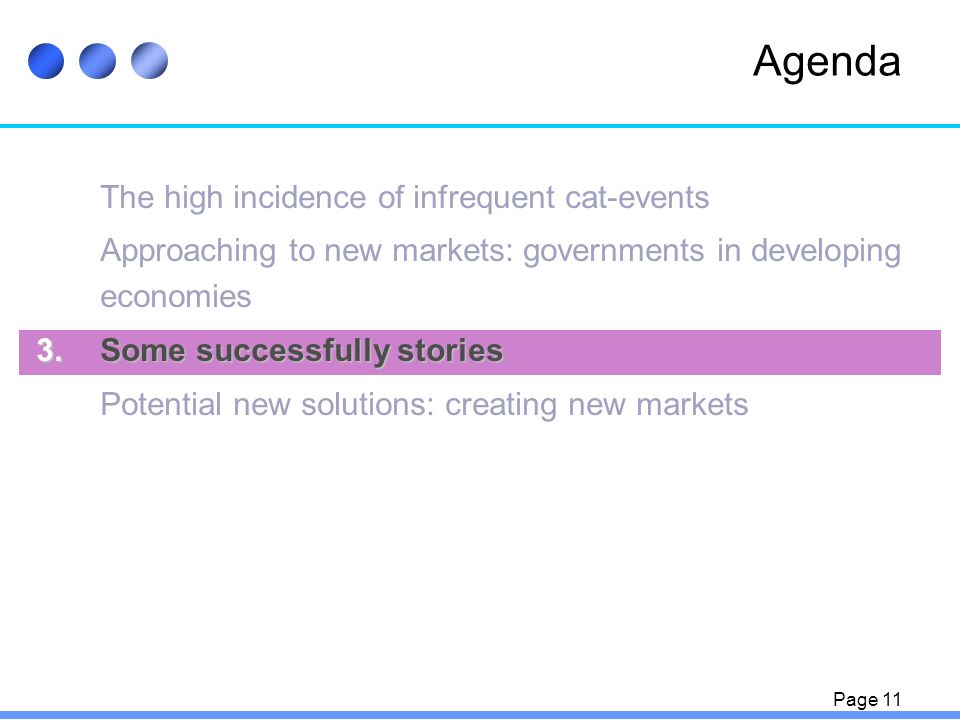 Agenda

The high incidence of infrequent cat-events

Approaching to new markets: governments in developing economies

3. Some successfully stories

Potential new solutions: creating new markets

Page 11